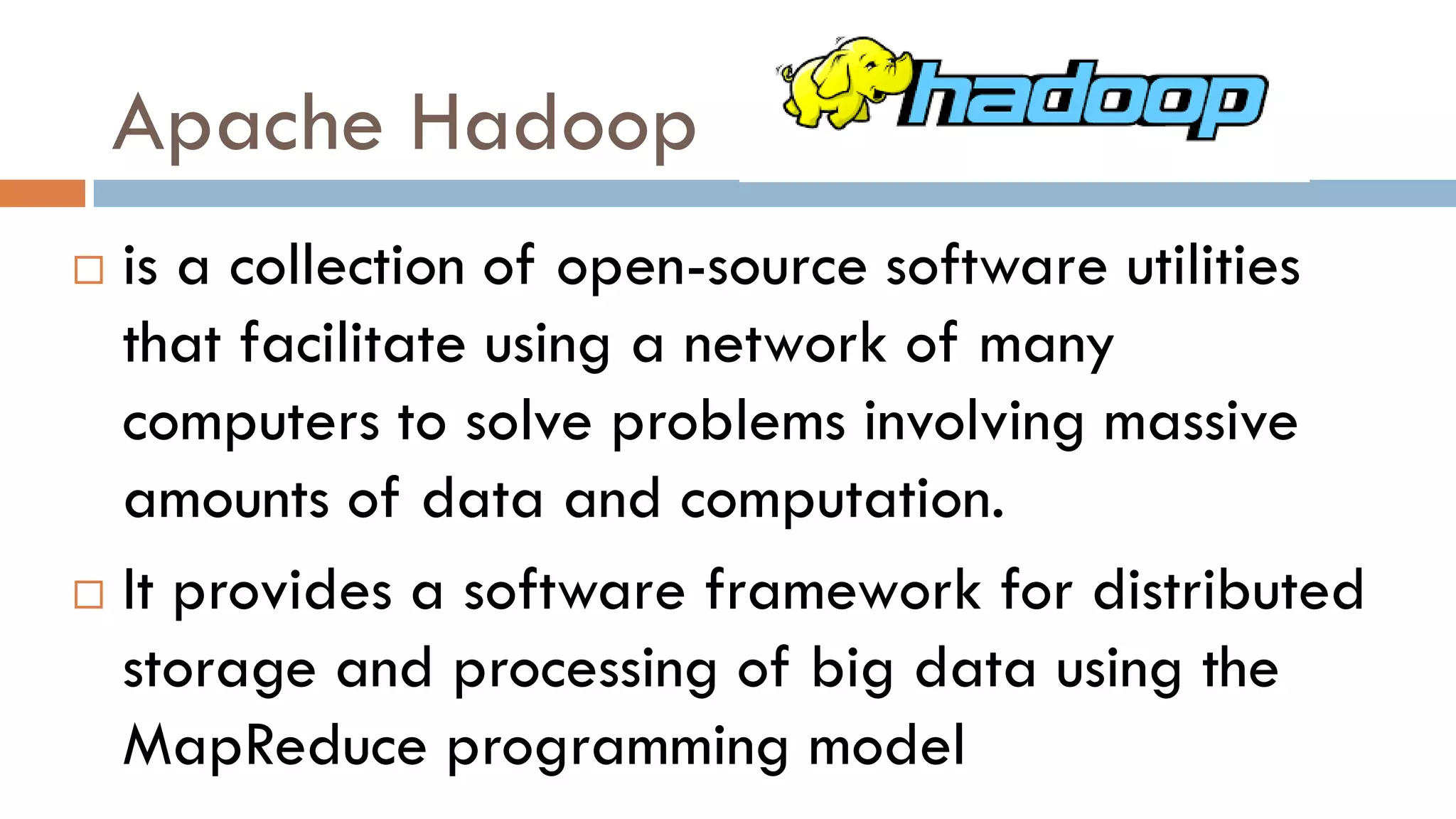 Apache Hadoop

hadoop

□ is a collection of open-source software utilities that facilitate using a network of many computers to solve problems involving massive amounts of data and computation.

□ It provides a software framework for distributed storage and processing of big data using the MapReduce programming model